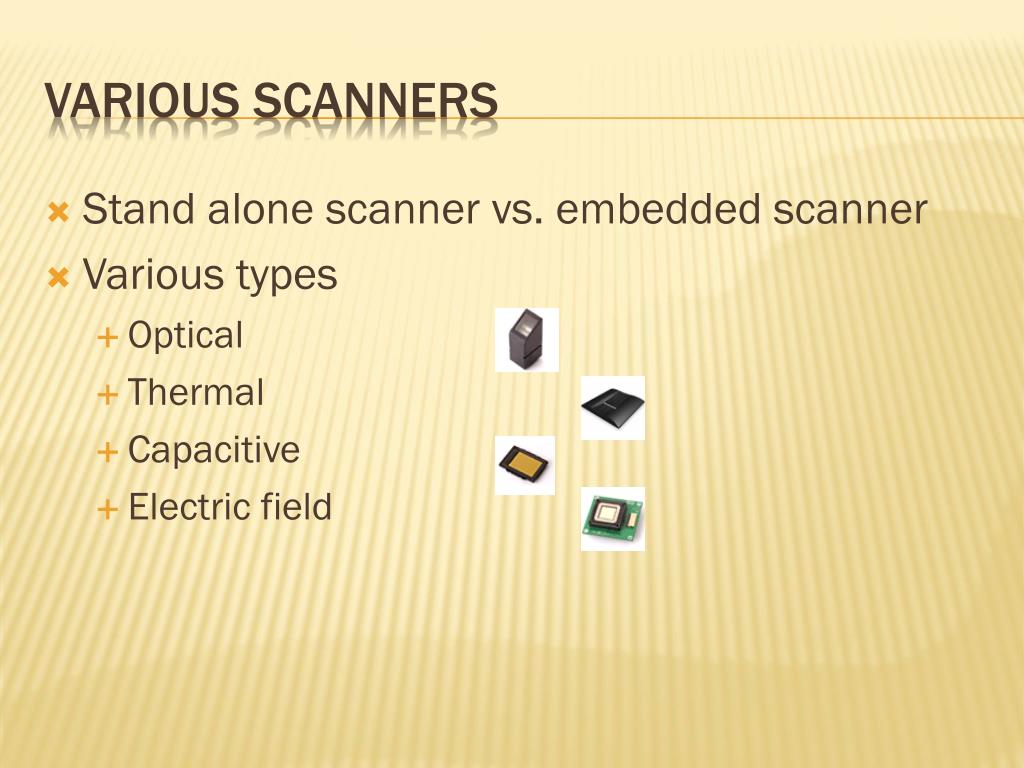 VARIOUS SCANNERS

Stand alone scanner vs. embedded scanner

Various types

Optical

Thermal

Capacitive

Electric field